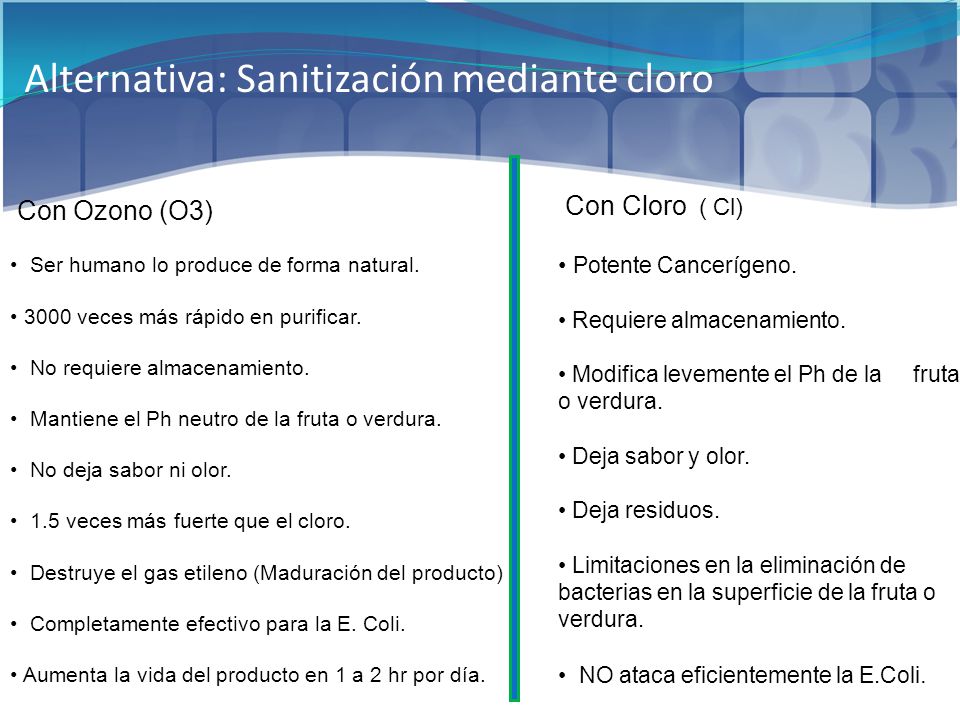 Alternativa: Sanitización mediante cloro

Con Ozono (O3)

• Ser humano lo produce de forma natural.

• 3000 veces más rápido en purificar.

• No requiere almacenamiento.

• Mantiene el Ph neutro de la fruta o verdura.

• No deja sabor ni olor.

• 1.5 veces más fuerte que el cloro.

• Destruye el gas etileno (Maduración del producto)

• Completamente efectivo para la E. Coli.

• Aumenta la vida del producto en 1 a 2 hr por día.

Con Cloro ( Cl)

• Potente Cancerígeno.

• Requiere almacenamiento.

• Modifica levemente el Ph de la fruta o verdura.

• Deja sabor y olor.

• Deja residuos.

• Limitaciones en la eliminación de bacterias en la superficie de la fruta o verdura.

• NO ataca eficientemente la E.Coli.